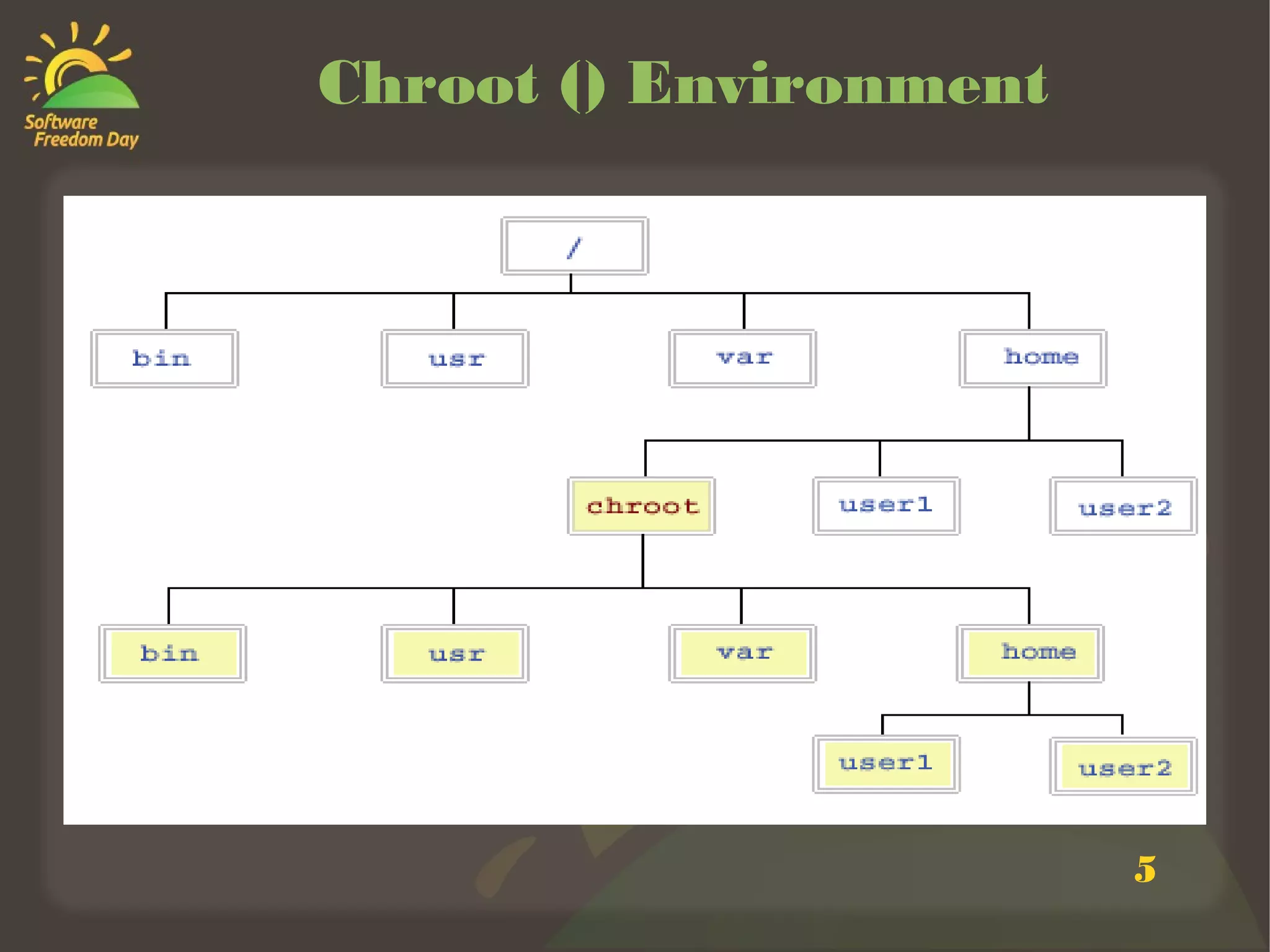 Software Freedom Day

Chroot () Environment

/

bin

usr

var

home

chroot

user1

user2

bin

usr

var

home

user1

user2

5